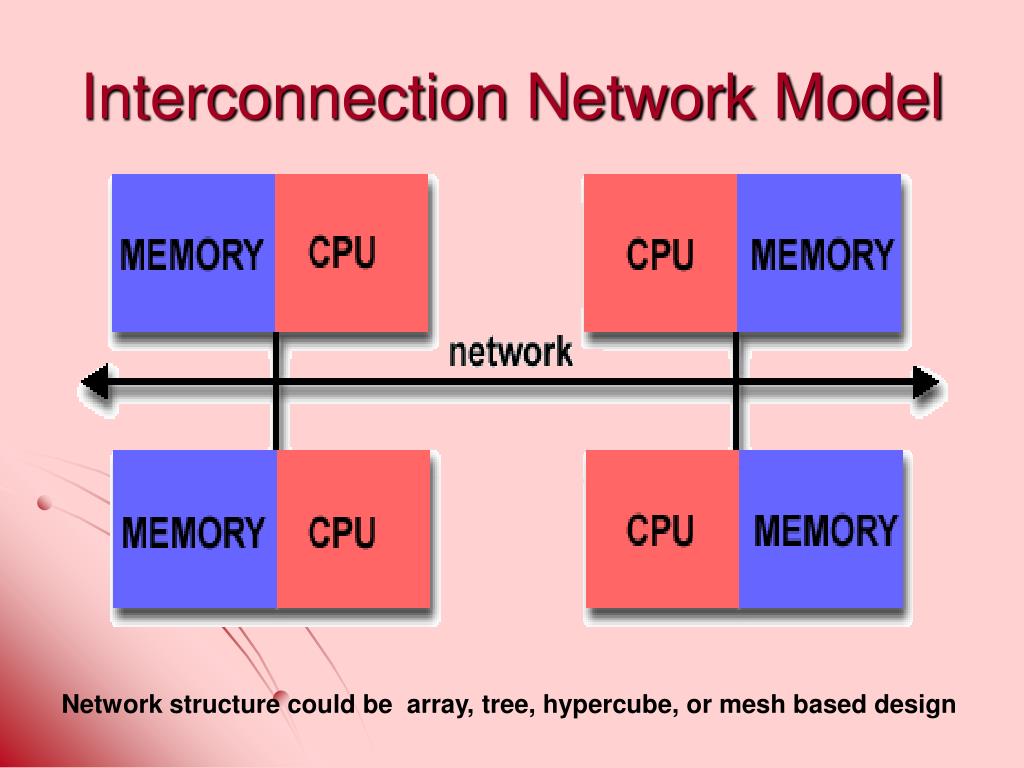 Interconnection Network Model

MEMORY CPU

CPU MEMORY

network

MEMORY CPU

CPU MEMORY

Network structure could be array, tree, hypercube, or mesh based design